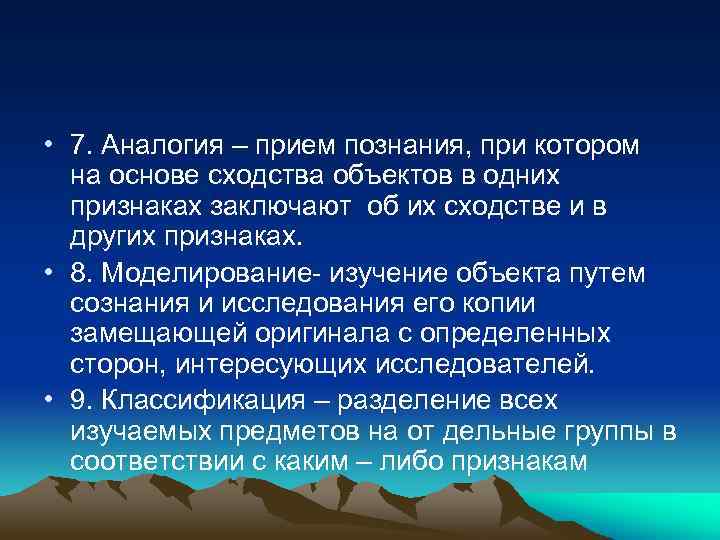 • 7. Аналогия – прием познания, при котором на основе сходства объектов в одних признаках заключают об их сходстве и в других признаках.

• 8. Моделирование- изучение объекта путем сознания и исследования его копии замещающей оригинала с определенных сторон, интересующих исследователей.

• 9. Классификация – разделение всех изучаемых предметов на от дельные группы в соответствии с каким – либо признакам